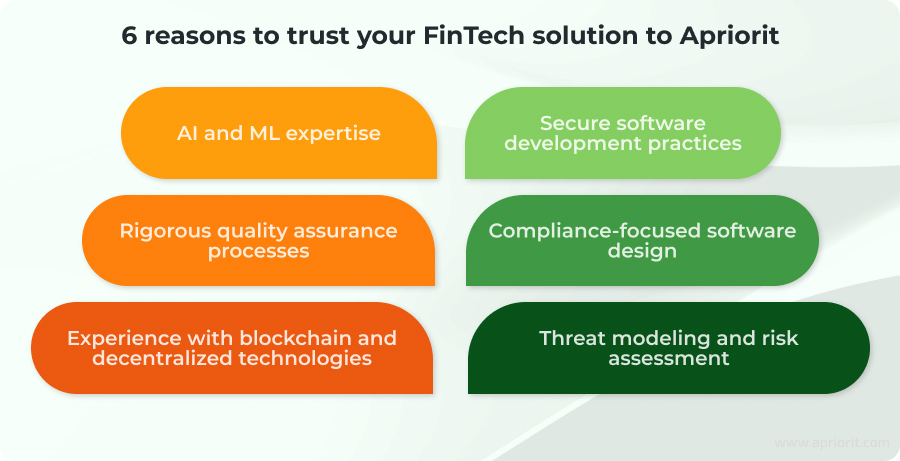 6 reasons to trust your FinTech solution to Apriorit

AI and ML expertise

Rigorous quality assurance processes

Experience with blockchain and decentralized technologies

Secure software development practices

Compliance-focused software design

Threat modeling and risk assessment

www.apriorit.com